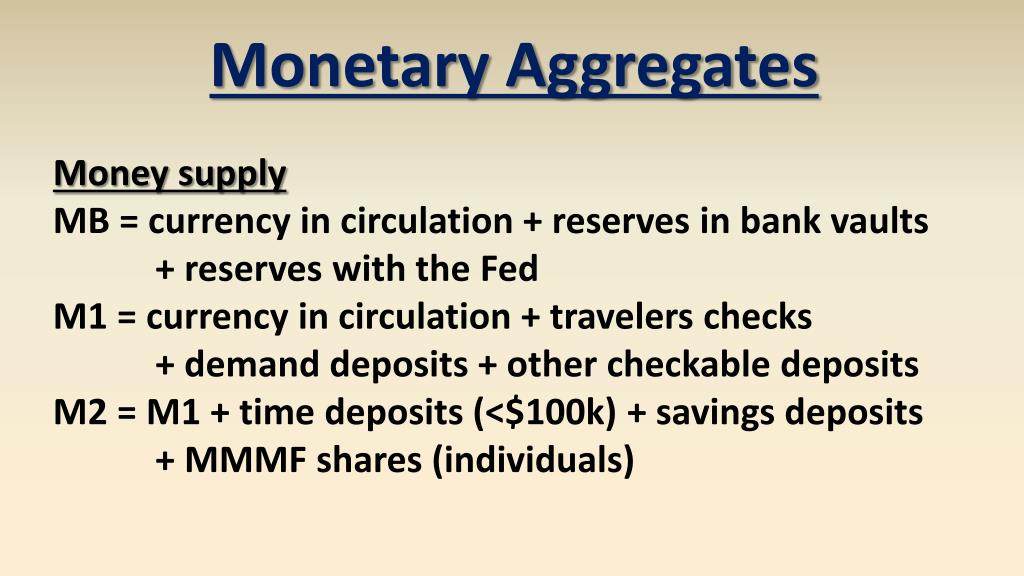 Monetary Aggregates

Money supply
MB = currency in circulation + reserves in bank vaults
+ reserves with the Fed
M1 = currency in circulation + travelers checks
+ demand deposits + other checkable deposits
M2 = M1 + time deposits (<\$100k) + savings deposits
+ MMMF shares (individuals)